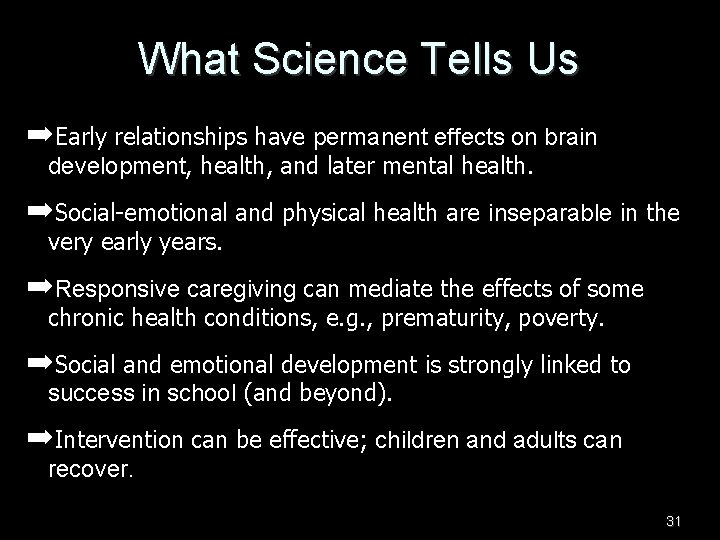 What Science Tells Us

➡Early relationships have permanent effects on brain development, health, and later mental health.

➡Social-emotional and physical health are inseparable in the very early years.

➡Responsive caregiving can mediate the effects of some chronic health conditions, e.g., prematurity, poverty.

➡Social and emotional development is strongly linked to success in school (and beyond).

➡Intervention can be effective; children and adults can recover.

31